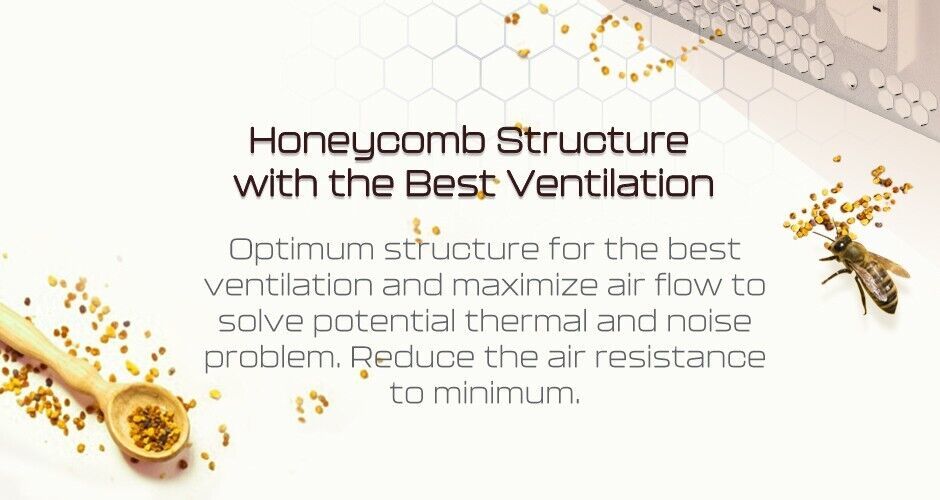 Honeycomb Structure with the Best Ventilation

Optimum structure for the best ventilation and maximize air flow to solve potential thermal and noise problem. Reduce the air resistance to minimum.